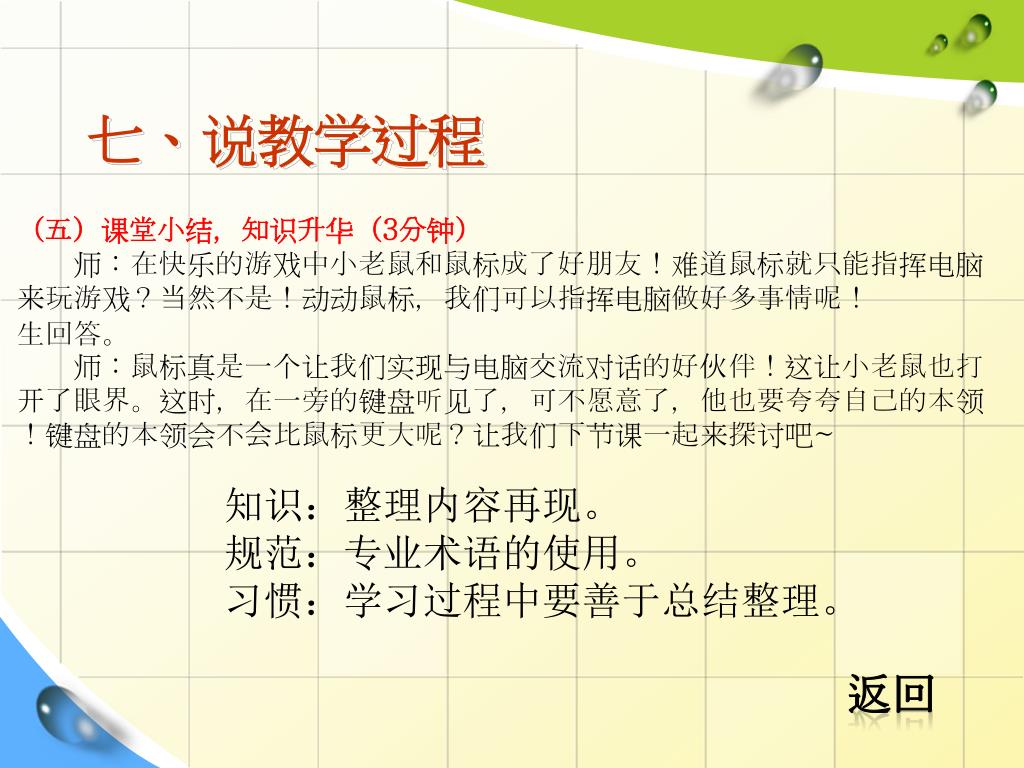 七、说教学过程

（五）课堂小结，知识升华（3分钟）

师：在快乐的游戏中小老鼠和鼠标成了好朋友！难道鼠标就只能指挥电脑来玩游戏？当然不是！动动鼠标，我们可以指挥电脑做好多事情呢！

生回答。

师：鼠标真是一个让我们实现与电脑交流对话的好伙伴！这让小老鼠也打开了眼界。这时，在一旁的键盘听见了，可不愿意了，他也要夸夸自己的本领！键盘的本领会不会比鼠标更大呢？让我们下节课一起来探讨吧~

知识：整理内容再现。
规范：专业术语的使用。
习惯：学习过程中要善于总结整理。

返回